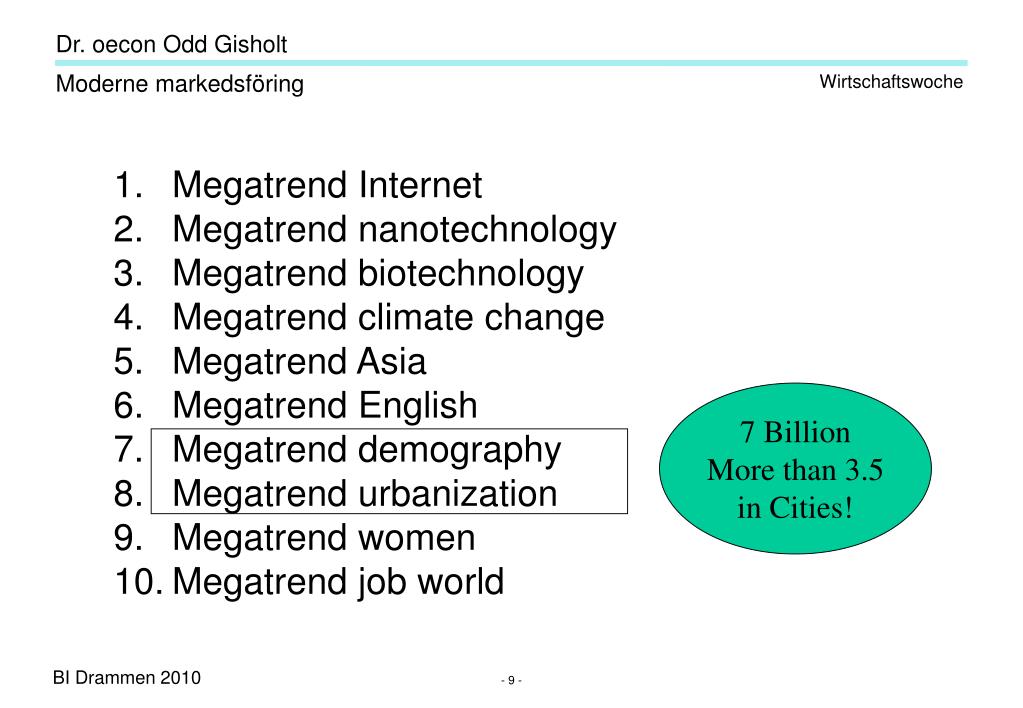 Dr. oecon Odd Gisholt

Moderne markedsföring

Wirtschaftswoche

1. Megatrend Internet
2. Megatrend nanotechnology
3. Megatrend biotechnology
4. Megatrend climate change
5. Megatrend Asia
6. Megatrend English
7. Megatrend demography
8. Megatrend urbanization
9. Megatrend women
10. Megatrend job world

7 Billion
More than 3.5
in Cities!

BI Drammen 2010

- 9 -